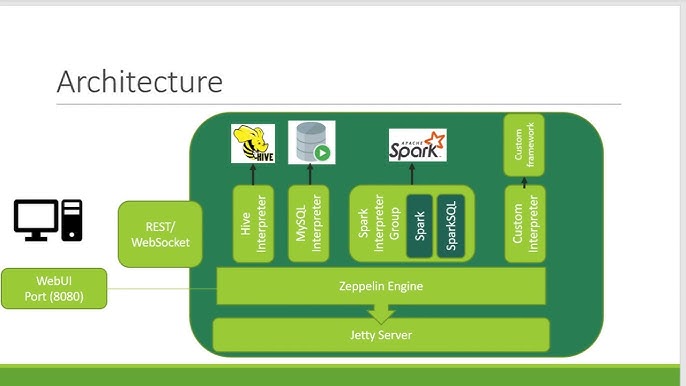 Architecture

HIVE

APACHE Spark

Custom framework

REST/ WebSocket

Hive Interpreter

MySQL Interpreter

Spark Interpreter Group

Spark

SparkSQL

Custom Interpreter

WebUI Port (8080)

Zeppelin Engine

Jetty Server